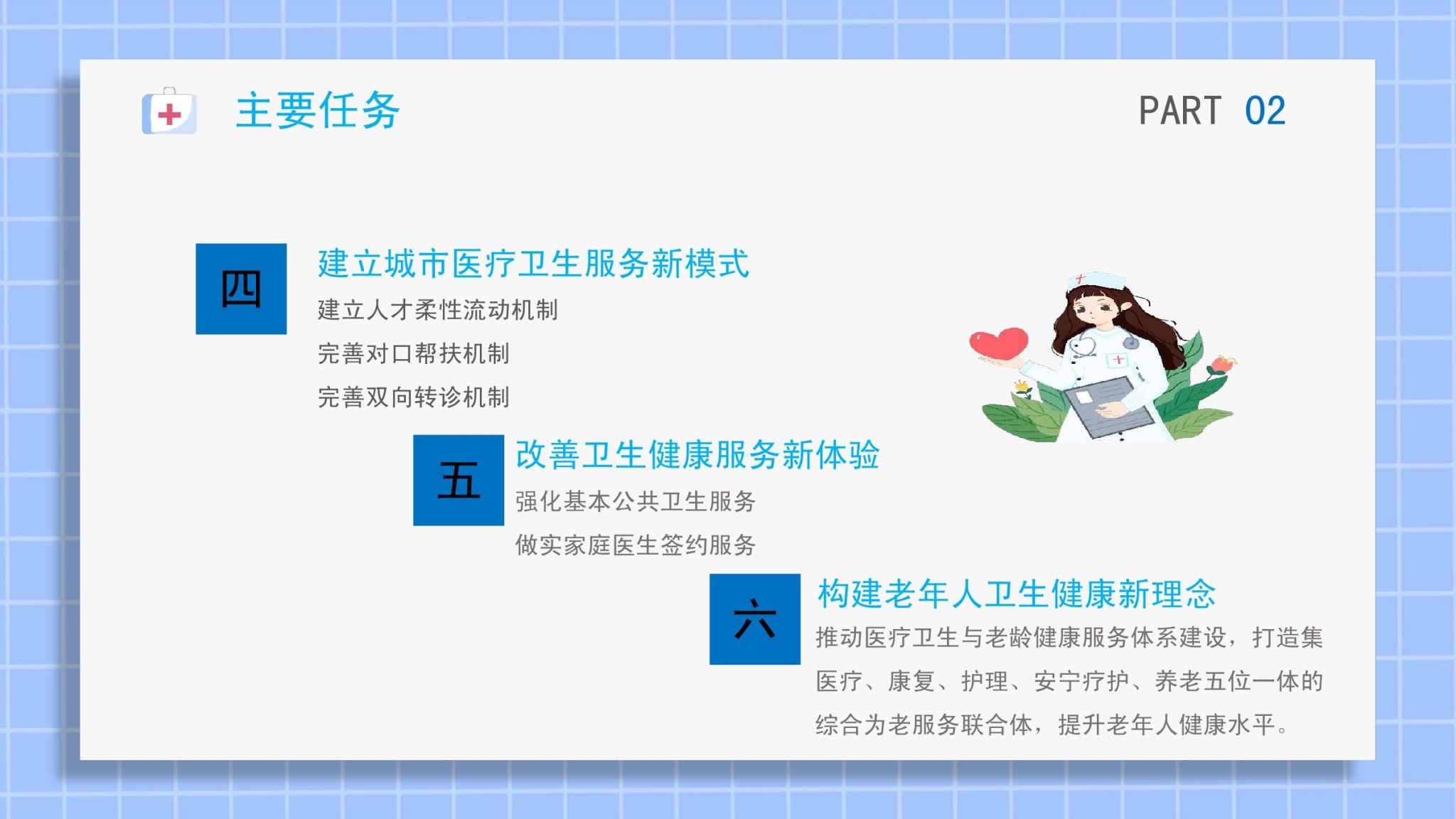 主要任务

PART 02

四

建立城市医疗卫生服务新模式

建立人才柔性流动机制

完善对口帮扶机制

完善双向转诊机制

五

改善卫生健康服务新体验

强化基本公共卫生服务

做实家庭医生签约服务

六

构建老年人卫生健康新理念

推动医疗卫生与老龄健康服务体系建设，打造集医疗、康复、护理、安宁疗护、养老五位一体的综合为老服务联合体，提升老年人健康水平。